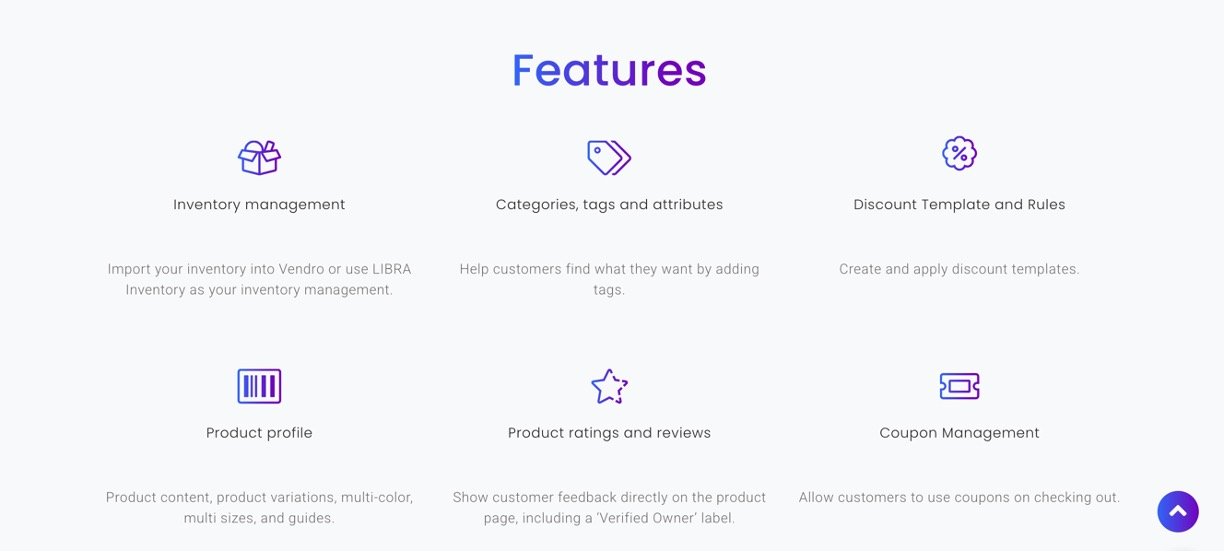 Features

Inventory management

Import your inventory into Vendro or use LIBRA Inventory as your inventory management.

Categories, tags and attributes

Help customers find what they want by adding tags.

Discount Template and Rules

Create and apply discount templates.

Product profile

Product content, product variations, multi-color, multi sizes, and guides.

Product ratings and reviews

Show customer feedback directly on the product page, including a 'Verified Owner' label.

Coupon Management

Allow customers to use coupons on checking out.